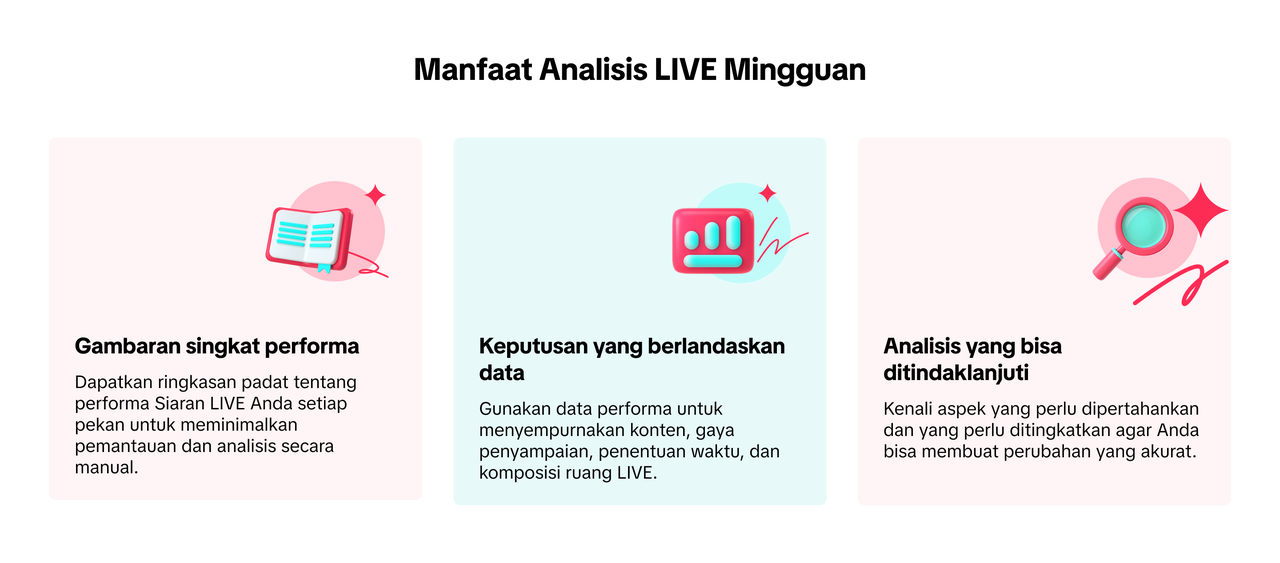 Manfaat Analisis LIVE Mingguan

Gambaran singkat performa

Dapatkan ringkasan padat tentang performa Siaran LIVE Anda setiap pekan untuk meminimalkan pemantauan dan analisis secara manual.

Keputusan yang berlandaskan data

Gunakan data performa untuk menyempurnakan konten, gaya penyampaian, penentuan waktu, dan komposisi ruang LIVE.

Analisis yang bisa ditindaklanjuti

Kenali aspek yang perlu dipertahankan dan yang perlu ditingkatkan agar Anda bisa membuat perubahan yang akurat.